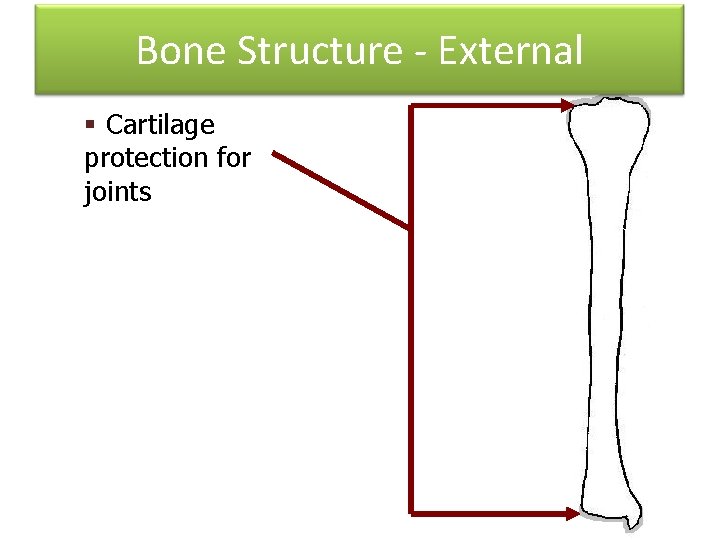 Bone Structure - External

▪ Cartilage protection for joints